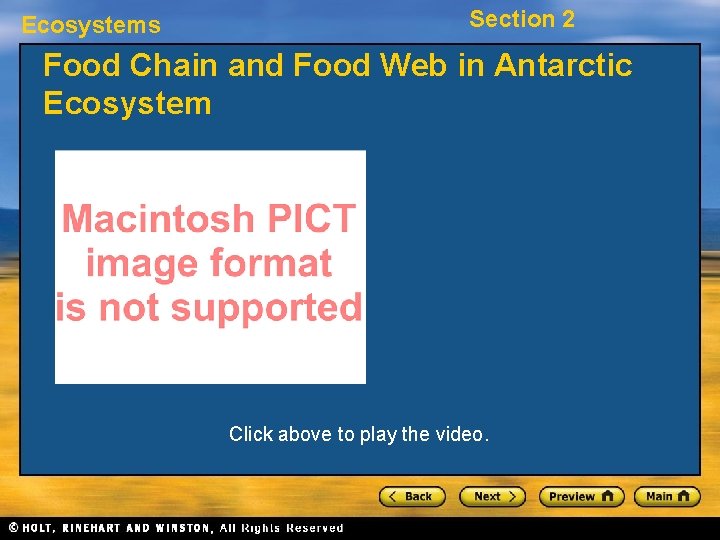 Ecosystems

Section 2

Food Chain and Food Web in Antarctic Ecosystem

Macintosh PICT image format is not supported

Click above to play the video.

Back

Next

Preview

Main

© HOLT, RINEHART AND WINSTON, All Rights Reserved